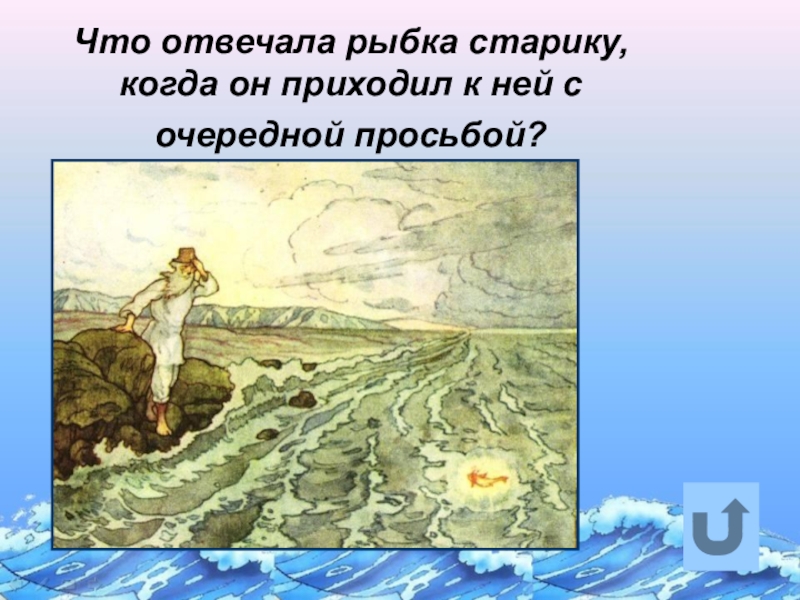 Что отвечала рыбка старику, когда он приходил к ней с очередной просьбой?